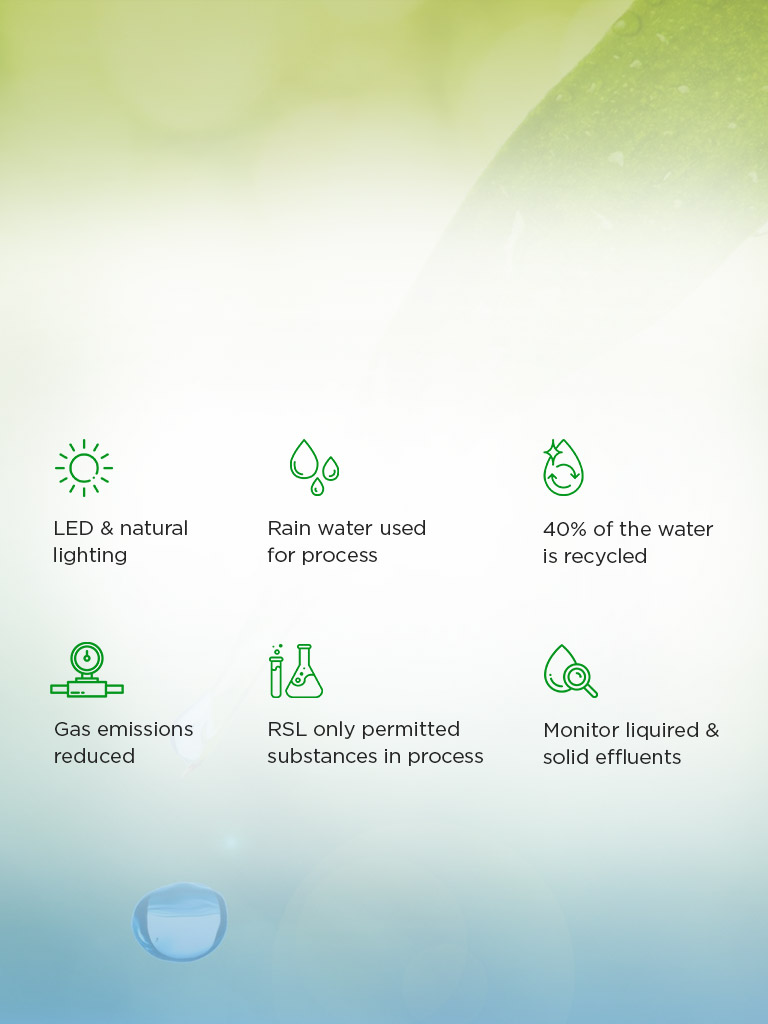 LED & natural lighting

Rain water used for process

40% of the water is recycled

Gas emissions reduced

RSL only permitted substances in process

Monitor liquired & solid effluents